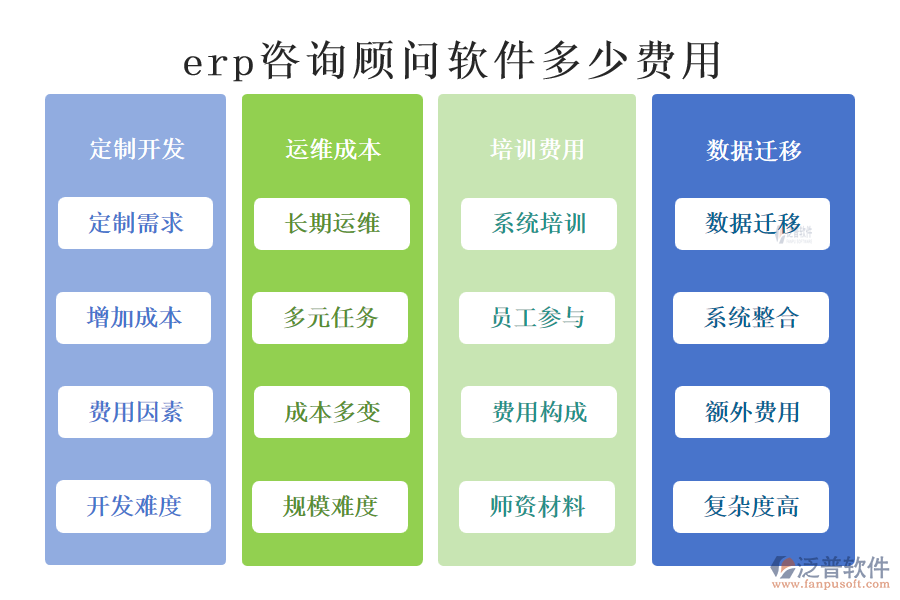 erp咨询顾问软件多少费用

定制开发

定制需求

增加成本

费用因素

开发难度

运维成本

长期运维

多元任务

成本多变

规模难度

培训费用

系统培训

员工参与

费用构成

师资材料

数据迁移

数据迁移

系统整合

额外费用

复杂度高

泛普软件
www.fanpusoft.com